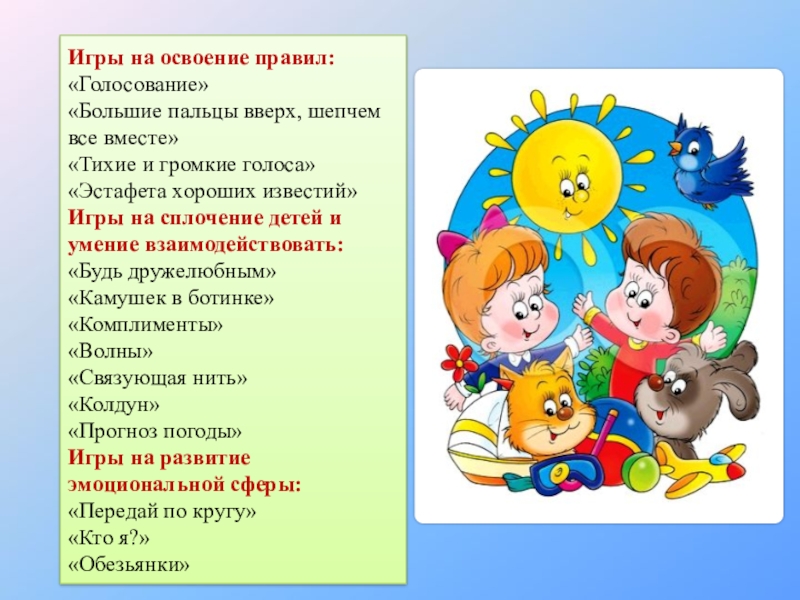 Игры на освоение правил:
«Голосование»
«Большие пальцы вверх, шепчем все вместе»
«Тихие и громкие голоса»
«Эстафета хороших известий»
Игры на сплочение детей и умение взаимодействовать:
«Будь дружелюбным»
«Камушек в ботинке»
«Комплименты»
«Волны»
«Связующая нить»
«Колдун»
«Прогноз погоды»
Игры на развитие эмоциональной сферы:
«Передай по кругу»
«Кто я?»
«Обезьянки»